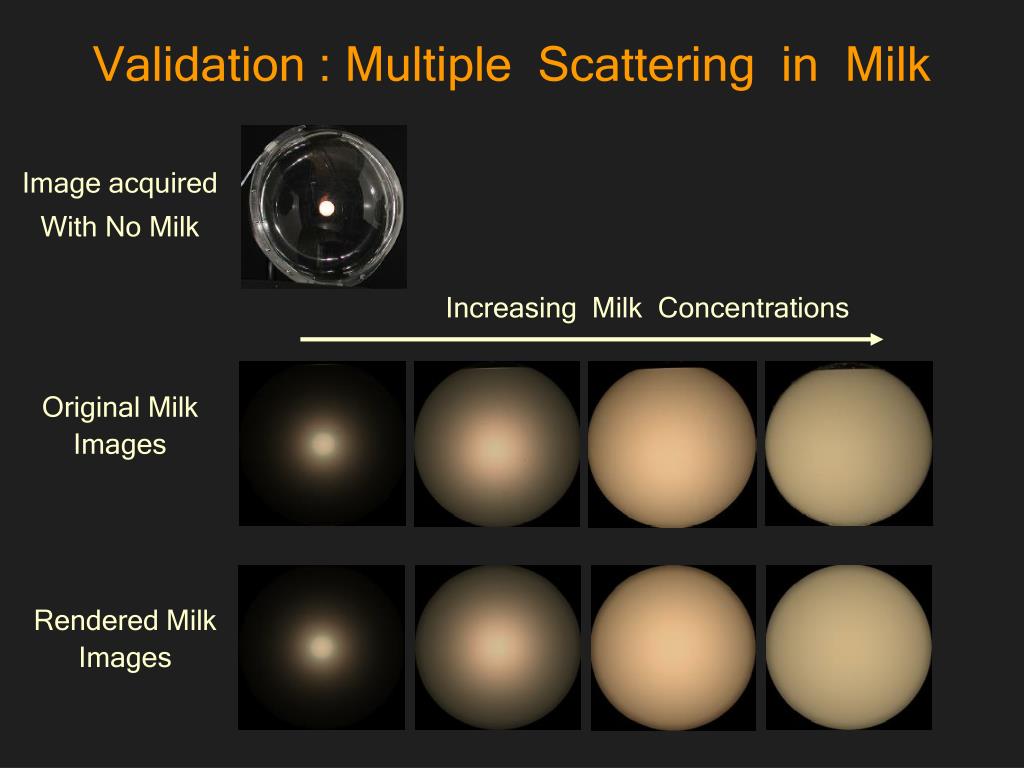 Validation : Multiple Scattering in Milk

Image acquired With No Milk

Increasing Milk Concentrations

Original Milk Images

Rendered Milk Images